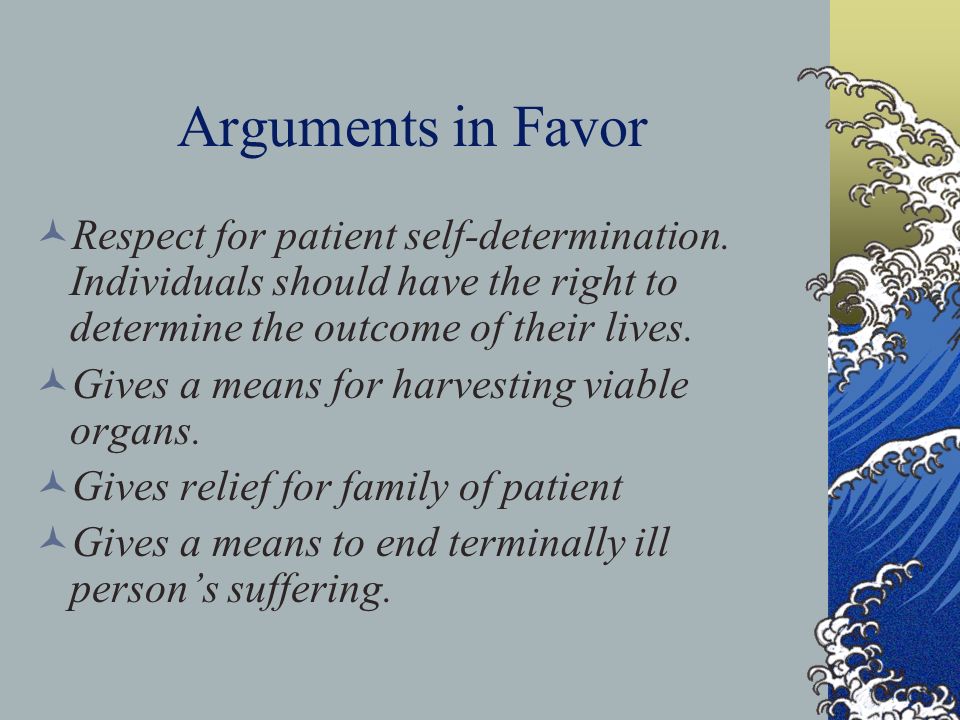 Arguments in Favor

Respect for patient self-determination. Individuals should have the right to determine the outcome of their lives.

Gives a means for harvesting viable organs.

Gives relief for family of patient

Gives a means to end terminally ill person's suffering.